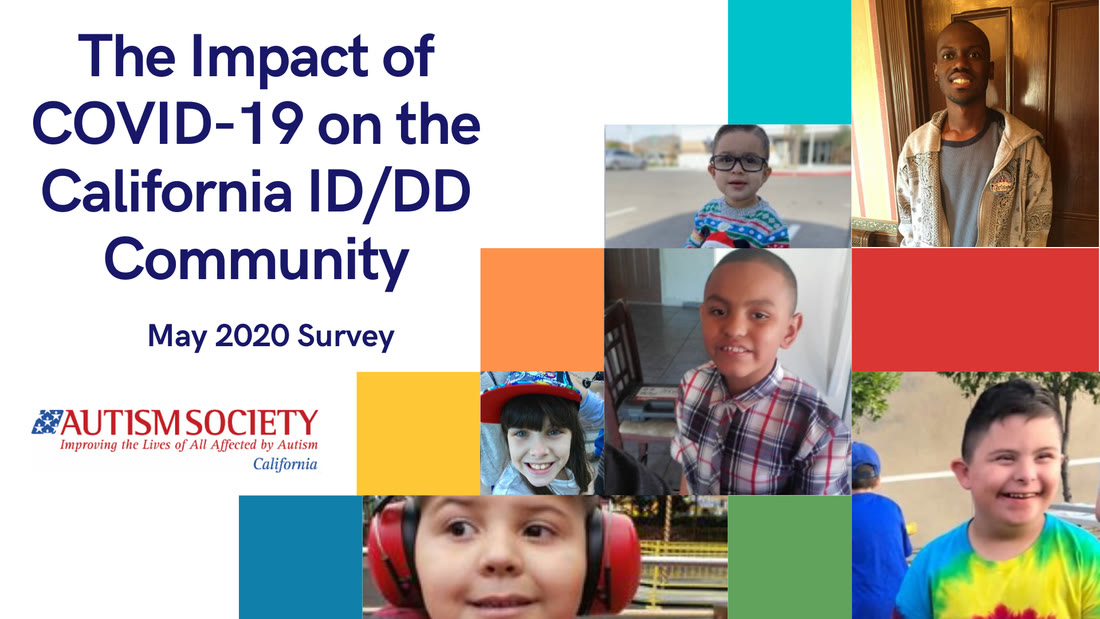 The Impact of COVID-19 on the California ID/DD Community

May 2020 Survey

AUTISM SOCIETY
Improving the Lives of All Affected by Autism
California